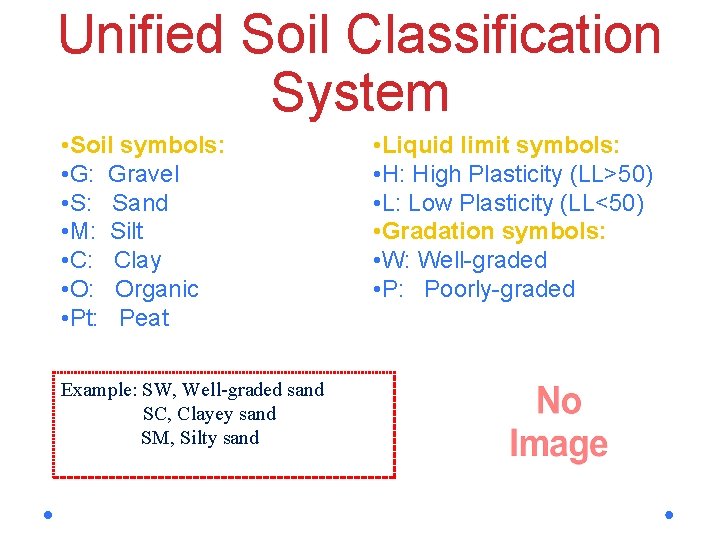 Unified Soil Classification System

•Soil symbols:
•G: Gravel
•S: Sand
•M: Silt
•C: Clay
•O: Organic
•Pt: Peat

•Liquid limit symbols:
•H: High Plasticity (LL>50)
•L: Low Plasticity (LL<50)
•Gradation symbols:
•W: Well-graded
•P: Poorly-graded

Example: SW, Well-graded sand
SC, Clayey sand
SM, Silty sand

No Image